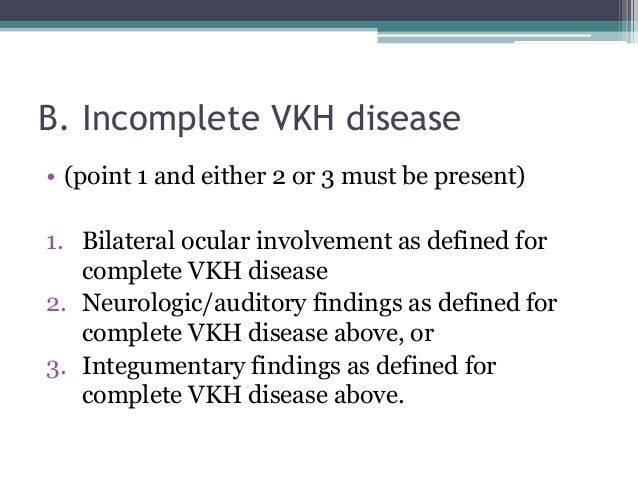 B. Incomplete VKH disease

• (point 1 and either 2 or 3 must be present)

1. Bilateral ocular involvement as defined for complete VKH disease
2. Neurologic/auditory findings as defined for complete VKH disease above, or
3. Integumentary findings as defined for complete VKH disease above.